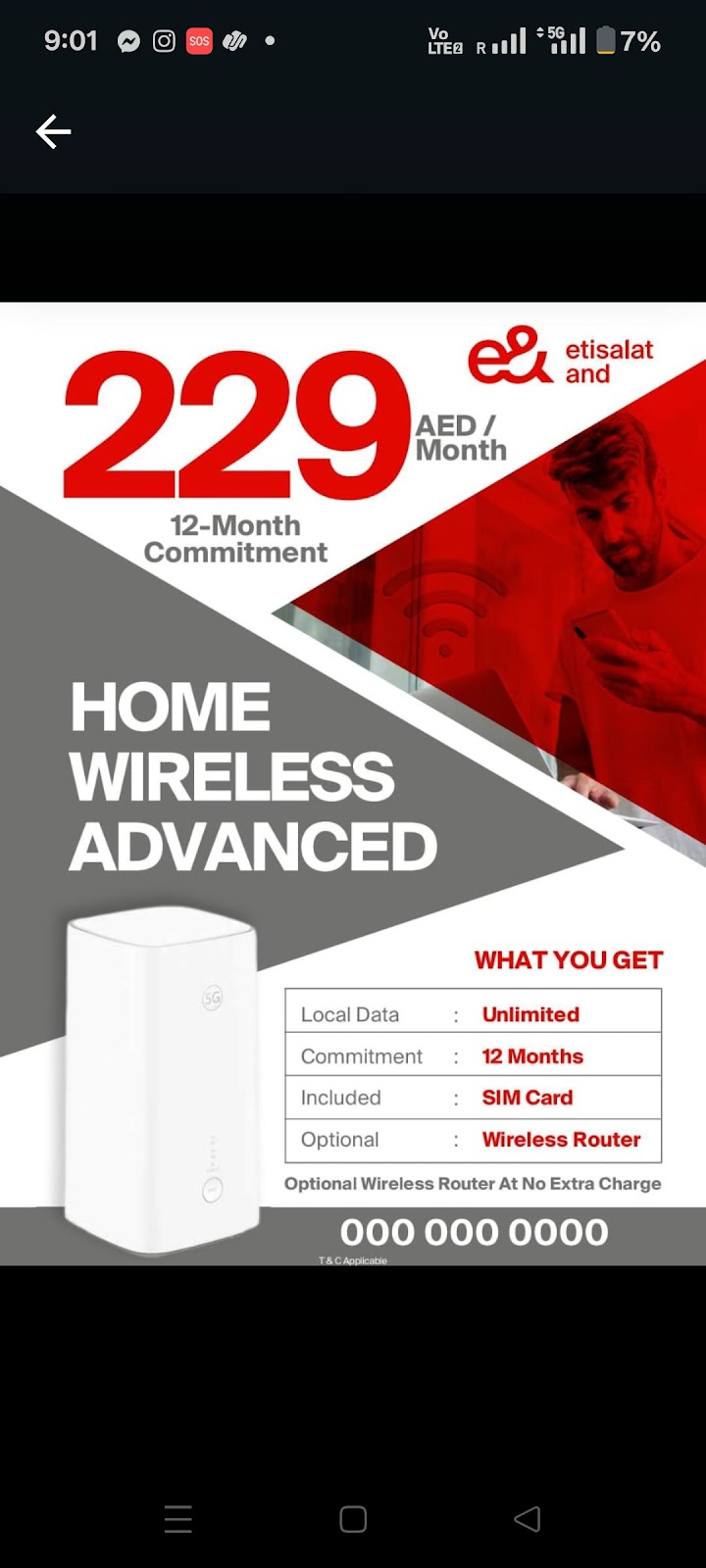 9:01 SOS Vo LTE2 R 5G 7%

e& etisalat and

229 AED / Month

12-Month Commitment

HOME WIRELESS ADVANCED

5G

WHAT YOU GET

| Local Data | : | Unlimited |
|---|---|---|
| Commitment | : | 12 Months |
| Included | : | SIM Card |
| Optional | : | Wireless Router |

Optional Wireless Router At No Extra Charge

000 000 0000

T & C Applicable